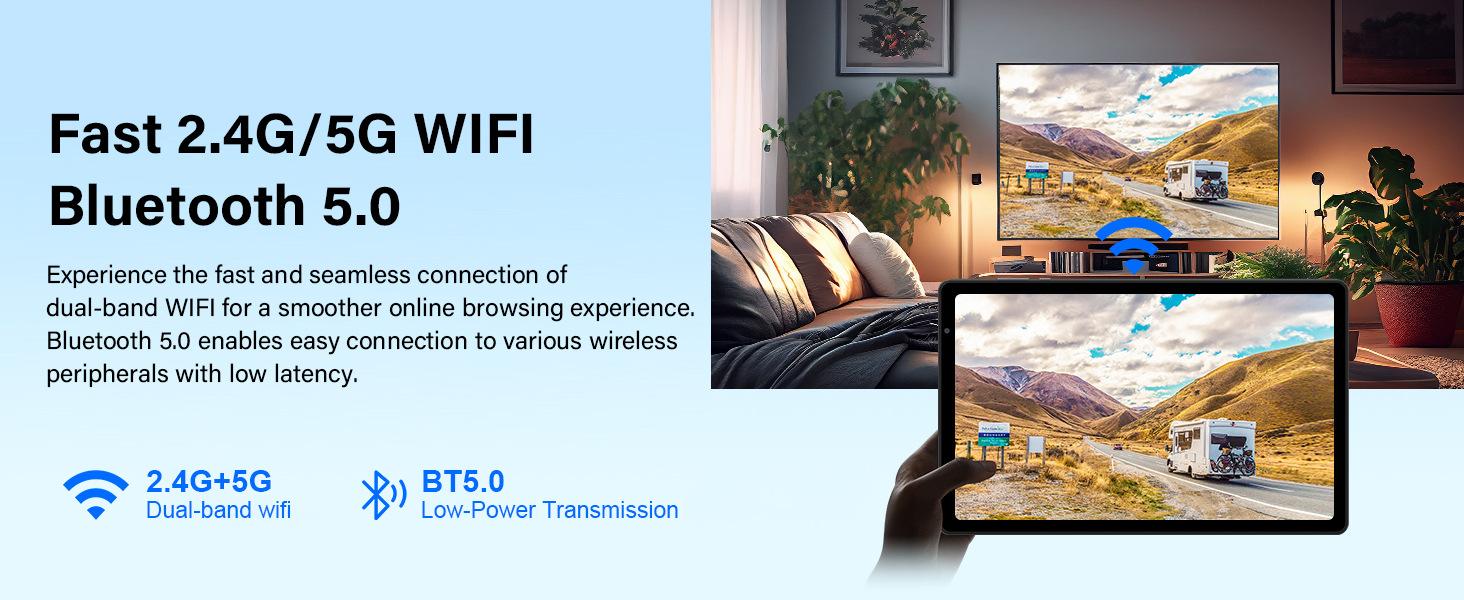 Fast 2.4G/5G WIFI
Bluetooth 5.0

Experience the fast and seamless connection of dual-band WIFI for a smoother online browsing experience. Bluetooth 5.0 enables easy connection to various wireless peripherals with low latency.

2.4G+5G
Dual-band wifi

BT5.0
Low-Power Transmission